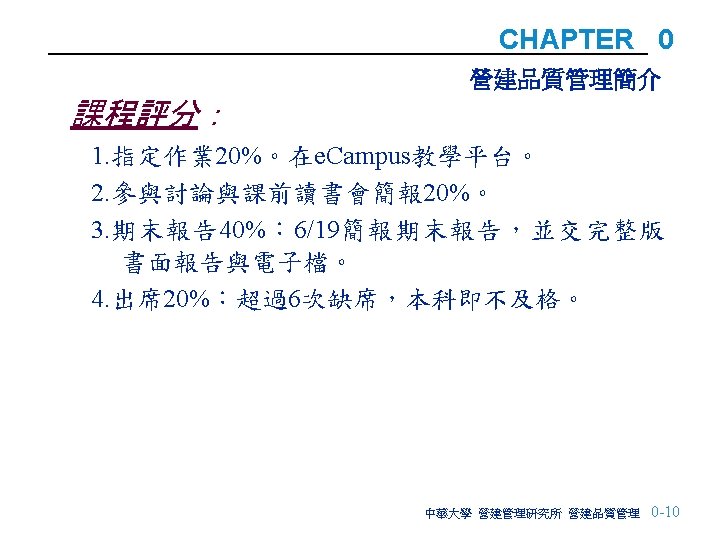 CHAPTER 0

營建品質管理簡介

課程評分：

1.指定作業20%。在eCampus教學平台。

2.參與討論與課前讀書會簡報20%。

3.期末報告40%：6/19簡報期末報告，並交完整版書面報告與電子檔。

4.出席20%：超過6次缺席，本科即不及格。

中華大學 營建管理研究所 營建品質管理 0-10